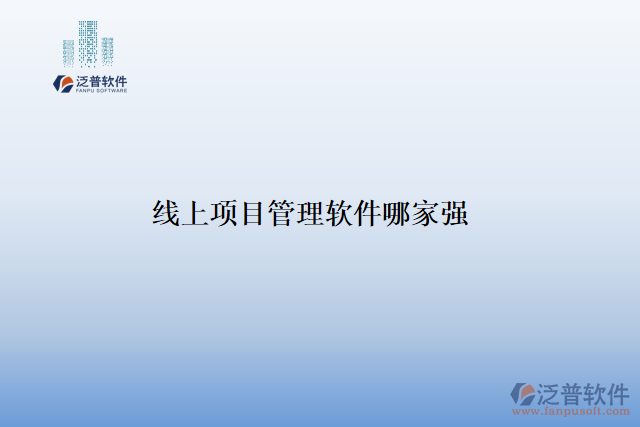 泛普软件
FANPU SOFTWARE

线上项目管理软件哪家强

泛普软件
www.fanpusoft.com